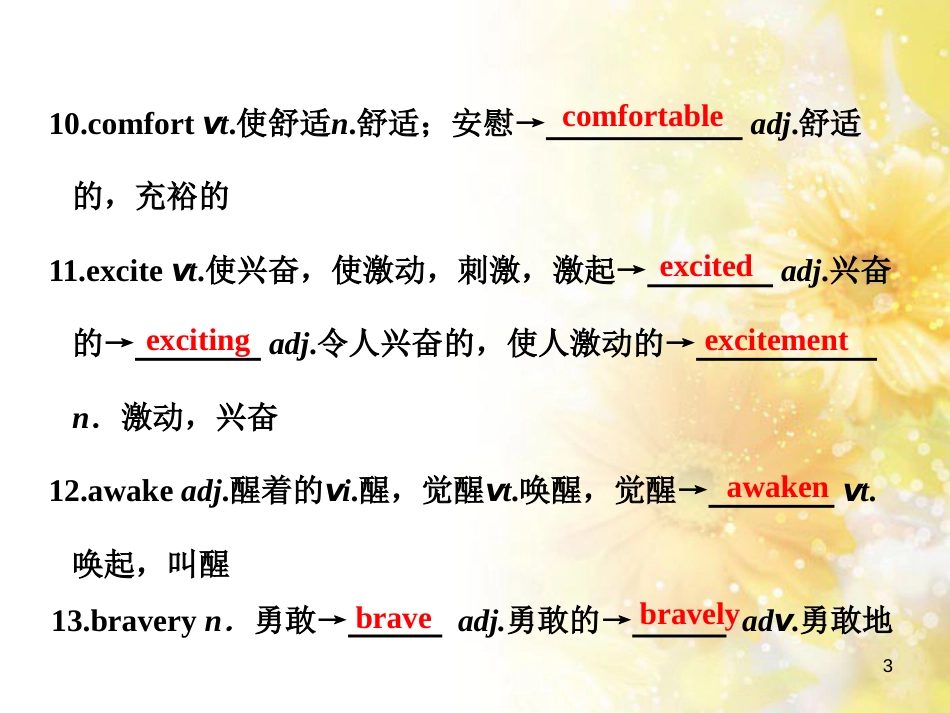 10.comfort vt.使舒适n.舒适；安慰→comfortable adj.舒适的，充裕的

11.excite vt.使兴奋，使激动，刺激，激起→excited adj.兴奋的→exciting adj.令人兴奋的，使人激动的→excitement n．激动，兴奋

12.awake adj.醒着的vi.醒，觉醒vt.唤醒，觉醒→awaken vt.唤起，叫醒

13.bravery n．勇敢→brave adj.勇敢的→bravely adv.勇敢地

3